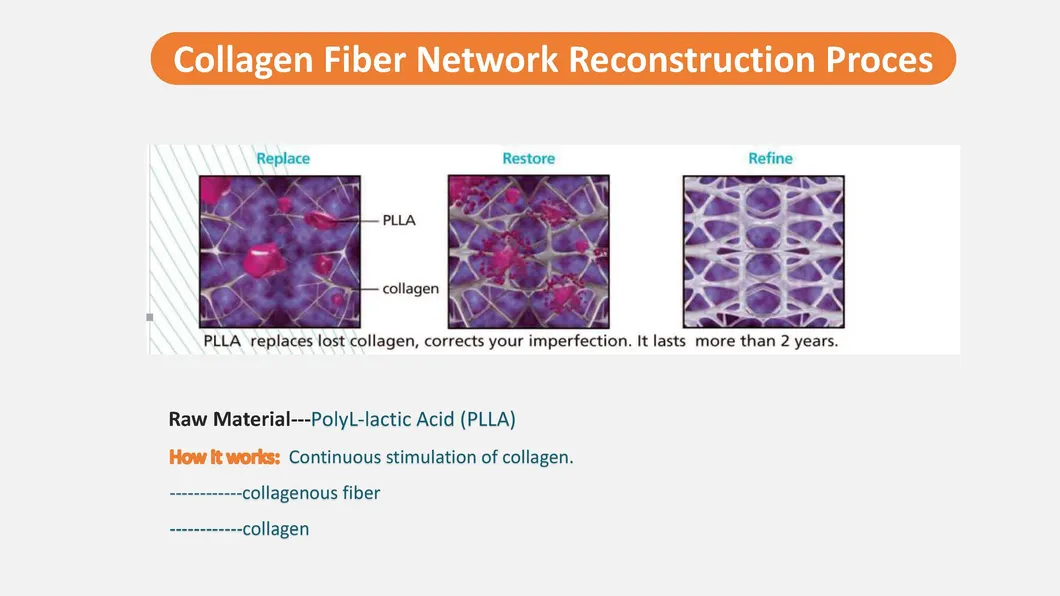 Collagen Fiber Network Reconstruction Proces

Replace

Restore

Refine

PLLA

collagen

PLLA replaces lost collagen, corrects your imperfection. It lasts more than 2 years.

Raw Material---PolyL-lactic Acid (PLLA)

How it works: Continuous stimulation of collagen.

------------collagenous fiber

------------collagen